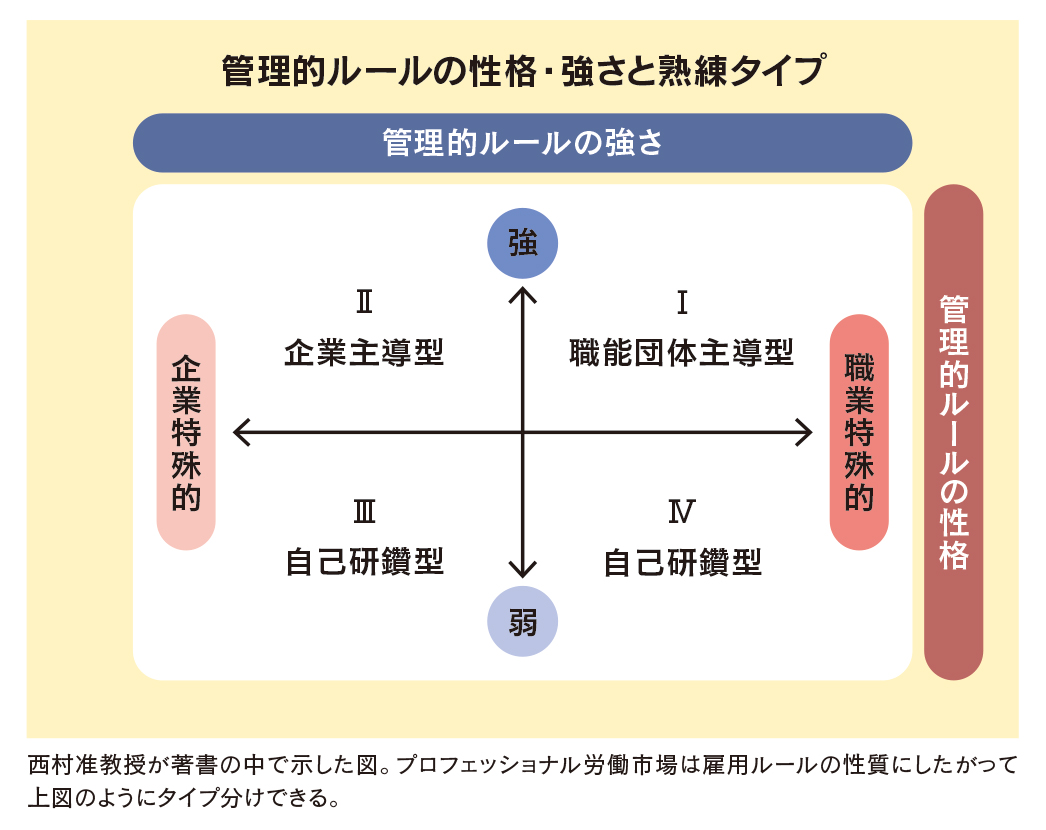 管理的ルールの性格・強さと熟練タイプ

管理的ルールの強さ

強

Ⅱ
企業主導型

Ⅰ
職能団体主導型

企業特殊的

職業特殊的

管理的ルールの性格

Ⅲ
自己研鑽型

Ⅳ
自己研鑽型

弱

西村准教授が著書の中で示した図。プロフェッショナル労働市場は雇用ルールの性質にしたがって上図のようにタイプ分けできる。